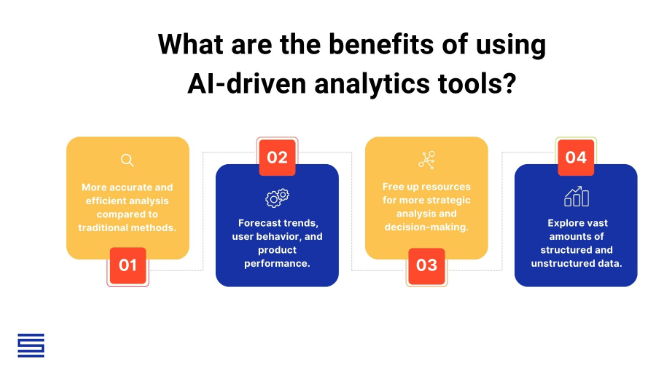 What are the benefits of using AI-driven analytics tools?

More accurate and efficient analysis compared to traditional methods.

01

02

Forecast trends, user behavior, and product performance.

Free up resources for more strategic analysis and decision-making.

03

04

Explore vast amounts of structured and unstructured data.